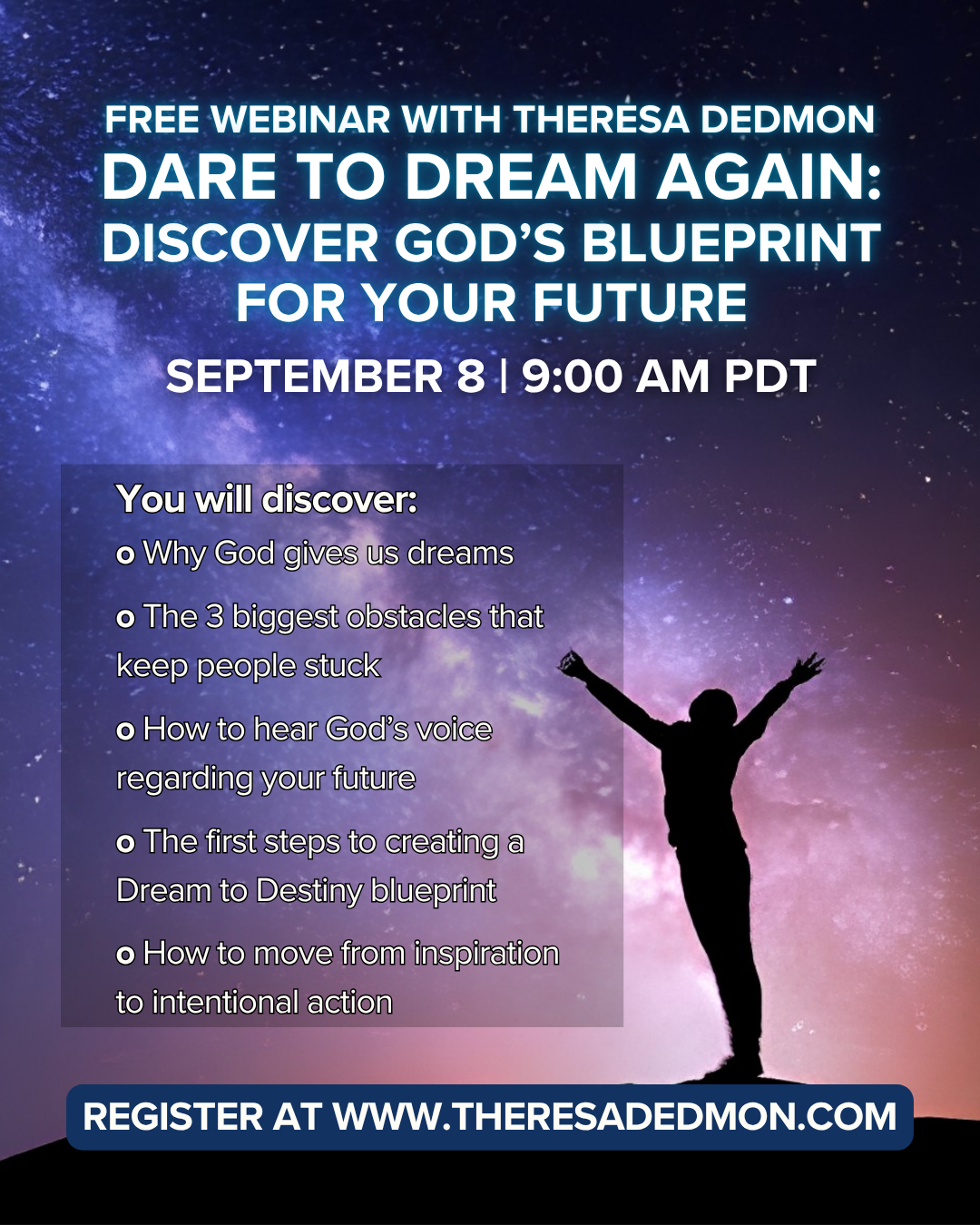 FREE WEBINAR WITH THERESA DEDMON
DARE TO DREAM AGAIN: DISCOVER GOD'S BLUEPRINT FOR YOUR FUTURE
SEPTEMBER 8 | 9:00 AM PDT

You will discover:
o Why God gives us dreams
o The 3 biggest obstacles that keep people stuck
o How to hear God's voice regarding your future
o The first steps to creating a Dream to Destiny blueprint
o How to move from inspiration to intentional action

REGISTER AT WWW.THERESADEDMON.COM